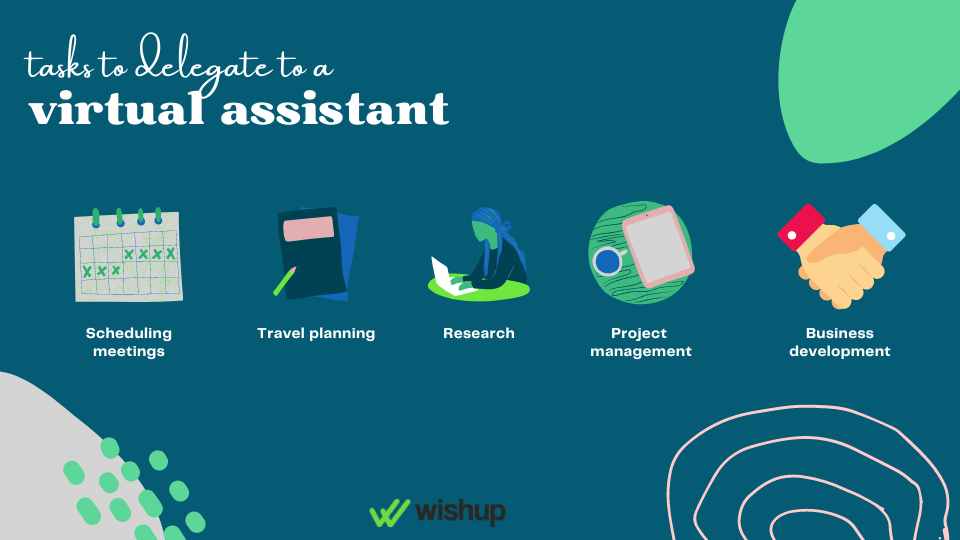 tasks to delegate to a
virtual assistant

Scheduling meetings

Travel planning

Research

Project management

Business development

wishup